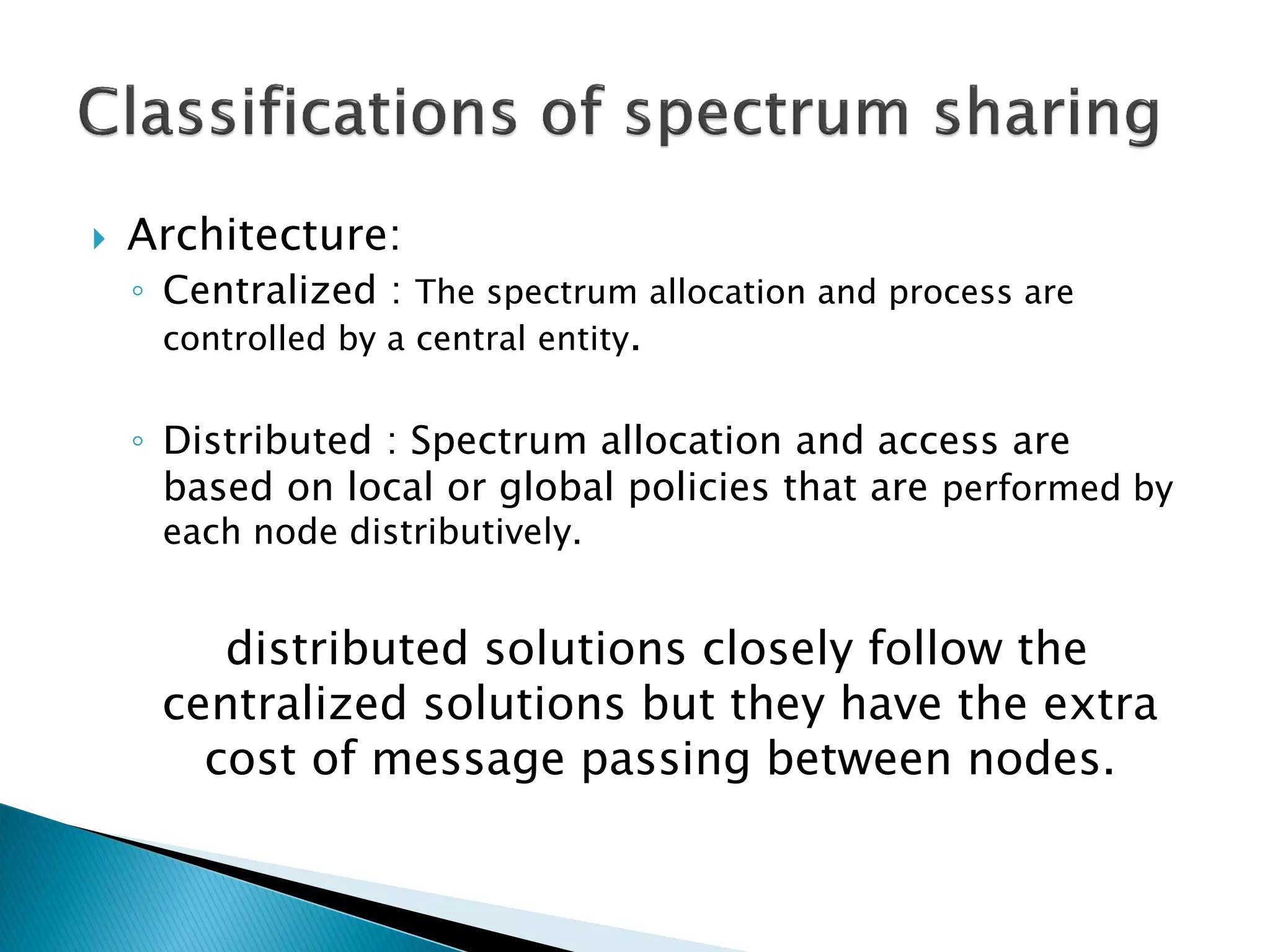 Classifications of spectrum sharing

Architecture:

Centralized : The spectrum allocation and process are controlled by a central entity.

Distributed : Spectrum allocation and access are based on local or global policies that are performed by each node distributively.

distributed solutions closely follow the centralized solutions but they have the extra cost of message passing between nodes.